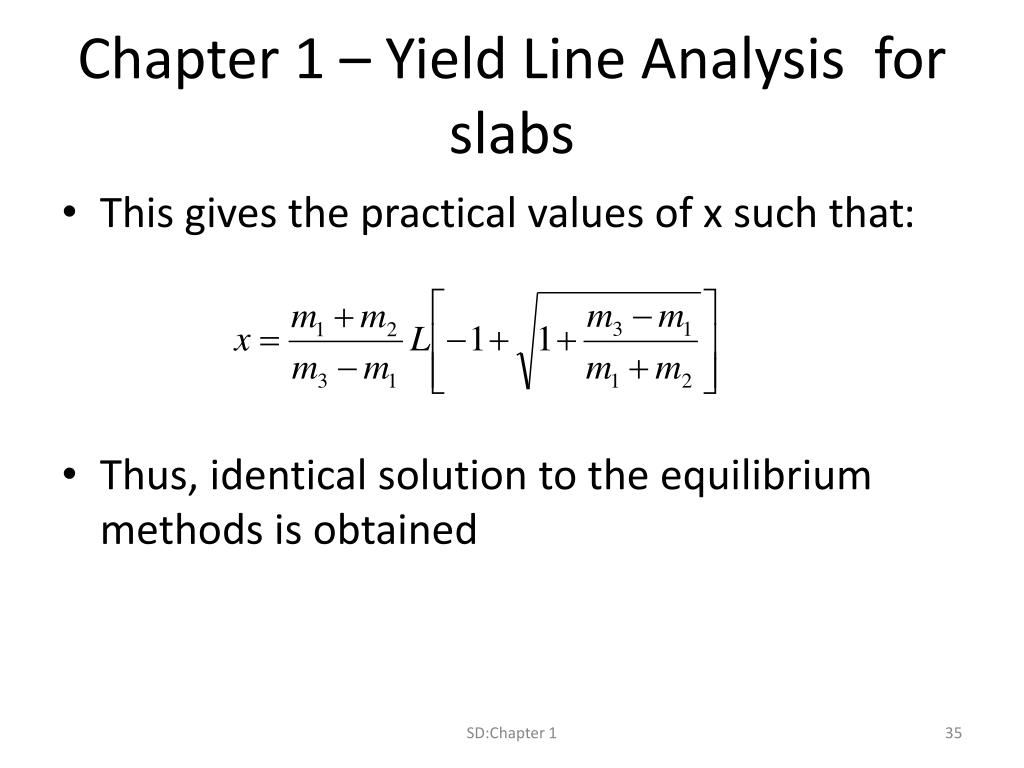 Chapter 1 – Yield Line Analysis for slabs

• This gives the practical values of x such that:

$x = \frac{m_1 + m_2}{m_3 - m_1} L \left[ -1 + \sqrt{1 + \frac{m_3 - m_1}{m_1 + m_2}} \right]$

• Thus, identical solution to the equilibrium methods is obtained

SD:Chapter 1

35